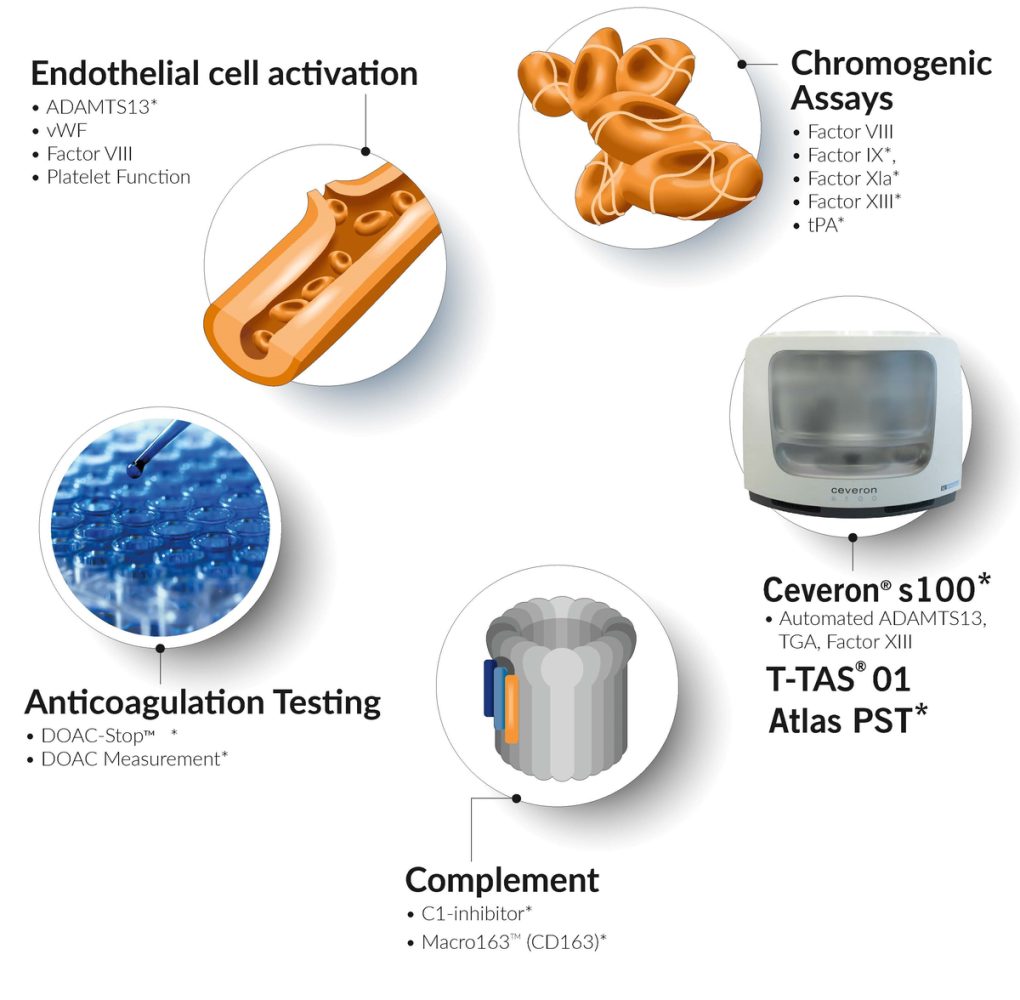 Endothelial cell activation
• ADAMTS13*
• vWF
• Factor VIII
• Platelet Function

Chromogenic Assays
• Factor VIII
• Factor IX*,
• Factor XIa*
• Factor XIII*
• tPA*

ceveron

Ceveron® s100*
• Automated ADAMTS13, TGA, Factor XIII

T-TAS® 01
Atlas PST*

Anticoagulation Testing
• DOAC-Stop™ *
• DOAC Measurement*

Complement
• C1-inhibitor*
• Macro163™ (CD163)*